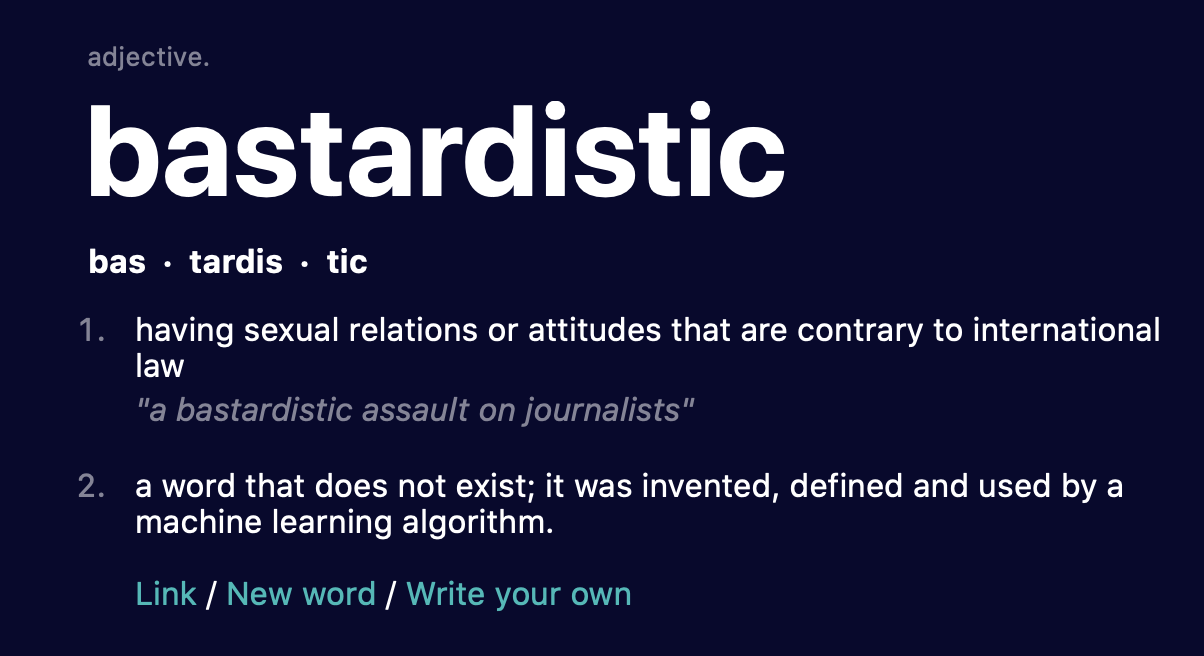 adjective.

bastardistic

bas · tardis · tic

1. having sexual relations or attitudes that are contrary to international law

"a bastardistic assault on journalists"

2. a word that does not exist; it was invented, defined and used by a machine learning algorithm.

Link / New word / Write your own